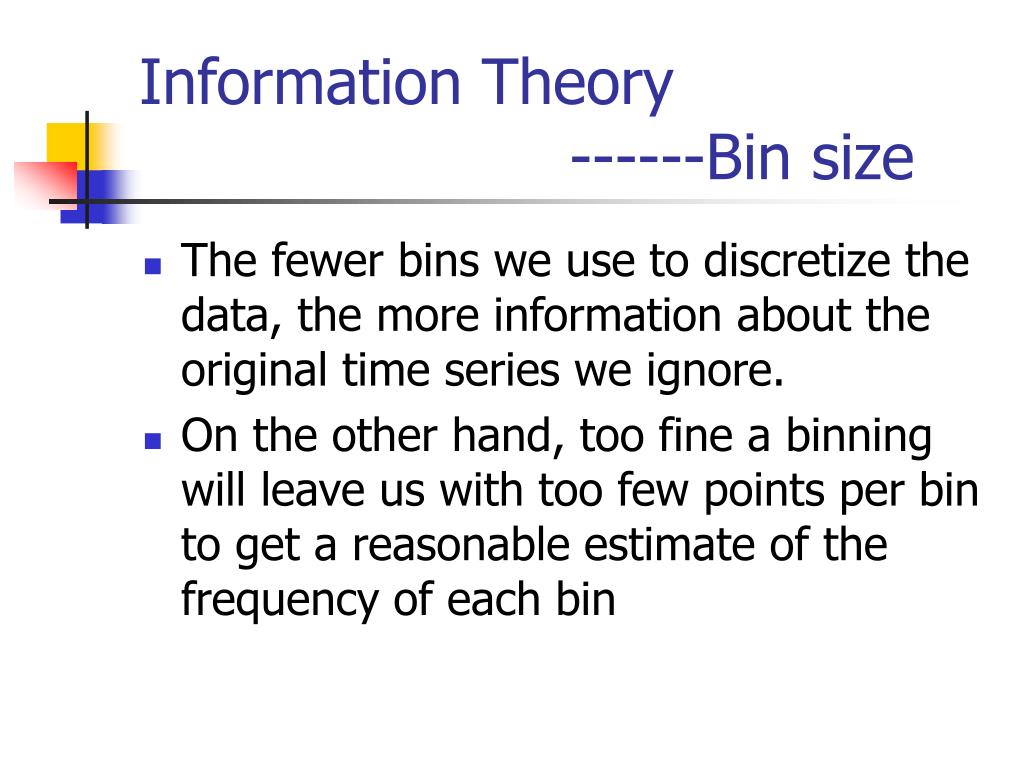 Information Theory
------Bin size

- The fewer bins we use to discretize the data, the more information about the original time series we ignore.
- On the other hand, too fine a binning will leave us with too few points per bin to get a reasonable estimate of the frequency of each bin